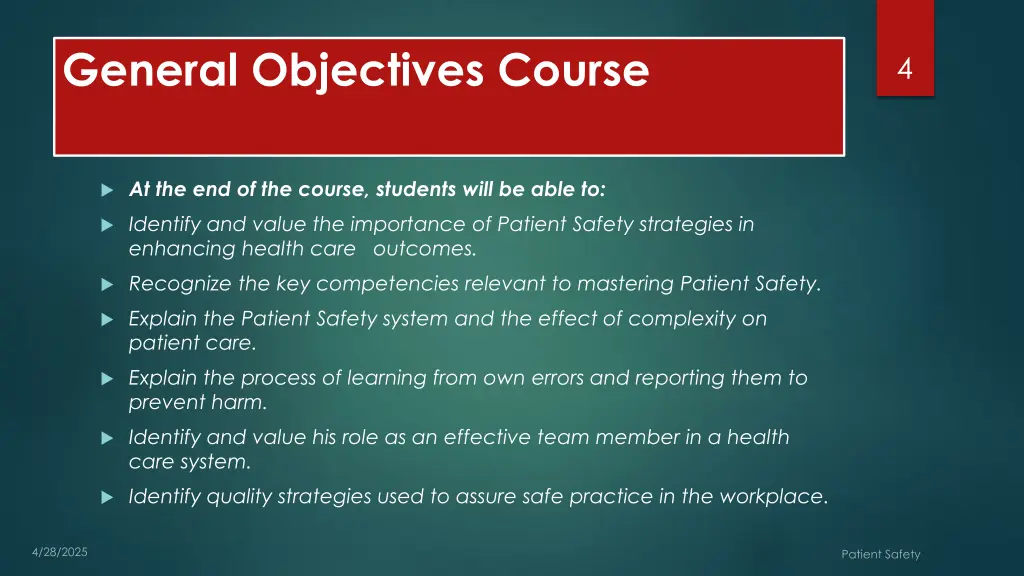 General Objectives Course

4

At the end of the course, students will be able to:

Identify and value the importance of Patient Safety strategies in enhancing health care outcomes.

Recognize the key competencies relevant to mastering Patient Safety.

Explain the Patient Safety system and the effect of complexity on patient care.

Explain the process of learning from own errors and reporting them to prevent harm.

Identify and value his role as an effective team member in a health care system.

Identify quality strategies used to assure safe practice in the workplace.

4/28/2025

Patient Safety